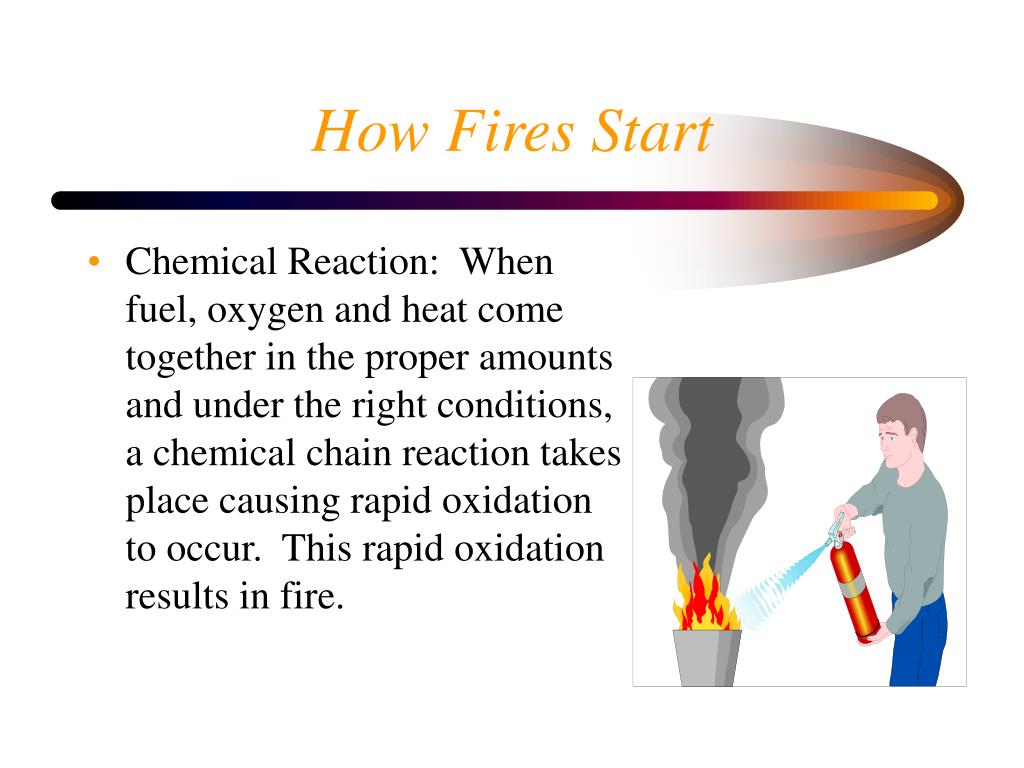 How Fires Start

• Chemical Reaction: When fuel, oxygen and heat come together in the proper amounts and under the right conditions, a chemical chain reaction takes place causing rapid oxidation to occur. This rapid oxidation results in fire.